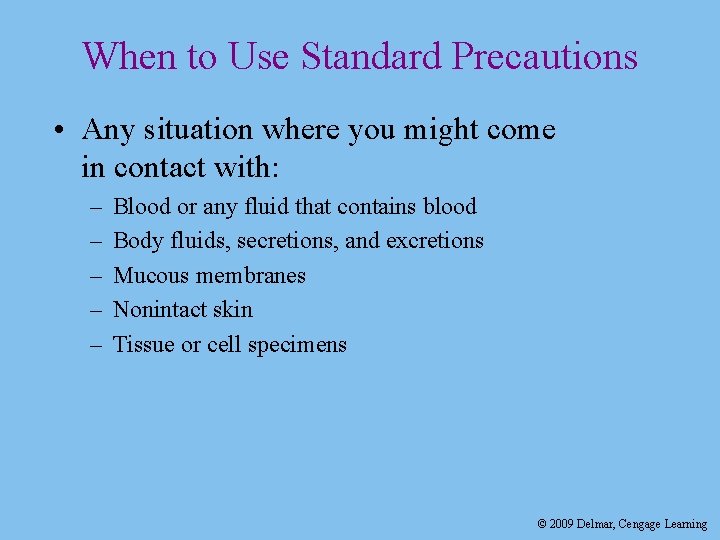 When to Use Standard Precautions

• Any situation where you might come in contact with:
– Blood or any fluid that contains blood
– Body fluids, secretions, and excretions
– Mucous membranes
– Nonintact skin
– Tissue or cell specimens

© 2009 Delmar, Cengage Learning